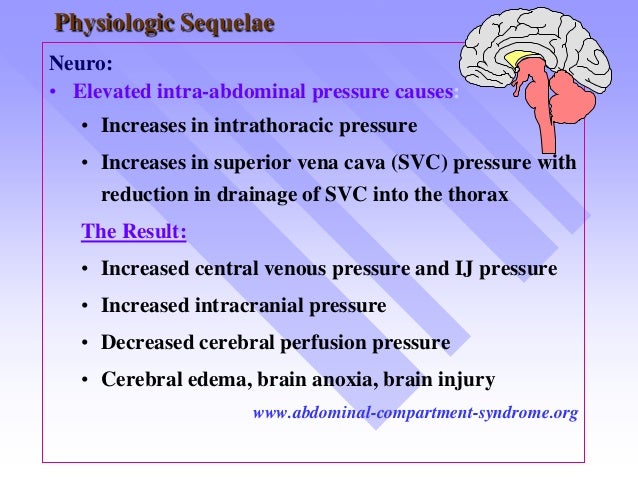 Physiologic Sequelae

Neuro:

• Elevated intra-abdominal pressure causes:

• Increases in intrathoracic pressure

• Increases in superior vena cava (SVC) pressure with reduction in drainage of SVC into the thorax

The Result:

• Increased central venous pressure and IJ pressure

• Increased intracranial pressure

• Decreased cerebral perfusion pressure

• Cerebral edema, brain anoxia, brain injury

www.abdominal-compartment-syndrome.org